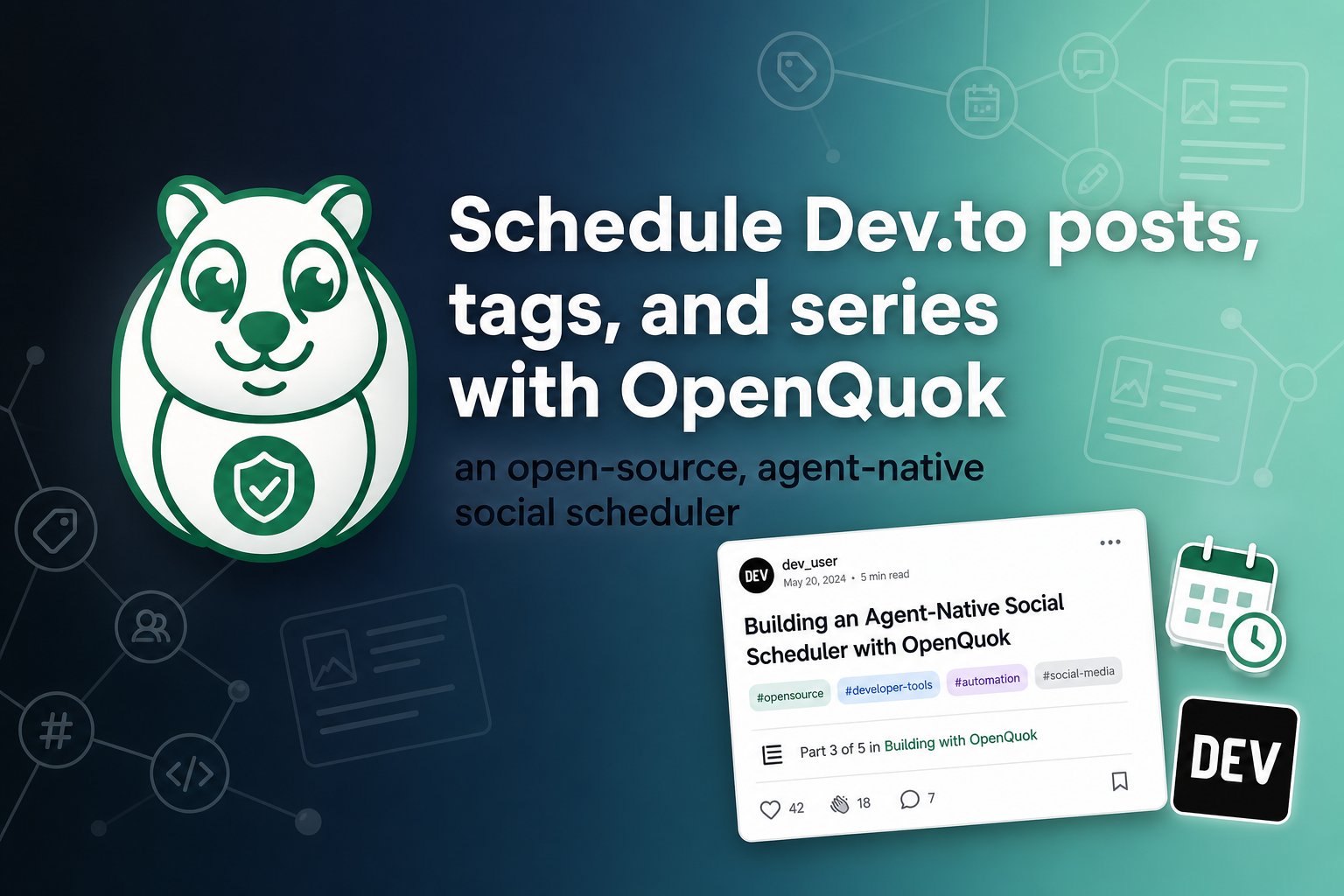 Schedule Dev.to posts, tags, and series with OpenQuok

an open-source, agent-native social scheduler

DEV dev_user
May 20, 2024 • 5 min read

Building an Agent-Native Social Scheduler with OpenQuok

#opensource #developer-tools #automation #social-media

Part 3 of 5 in Building with OpenQuok

42 18 7

DEV